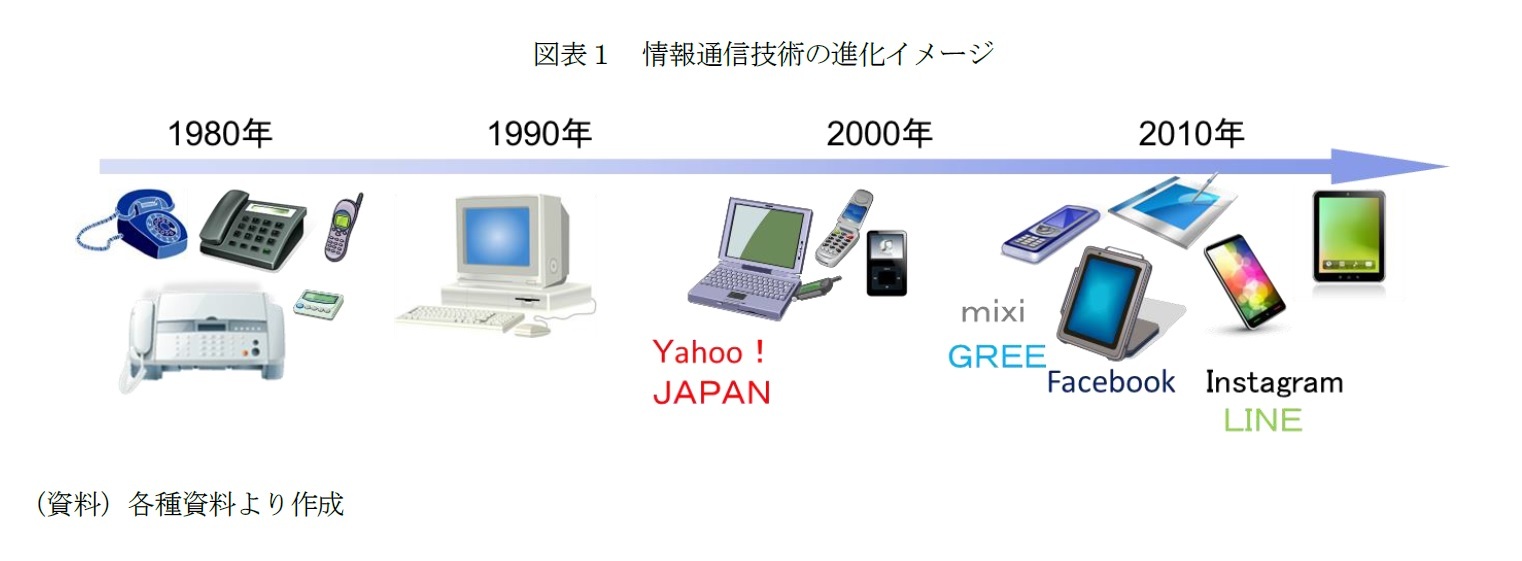 図表１　情報通信技術の進化イメージ

1980年

1990年

2000年

2010年

Yahoo！
JAPAN

mixi

GREE

Facebook

Instagram

LINE

（資料）各種資料より作成